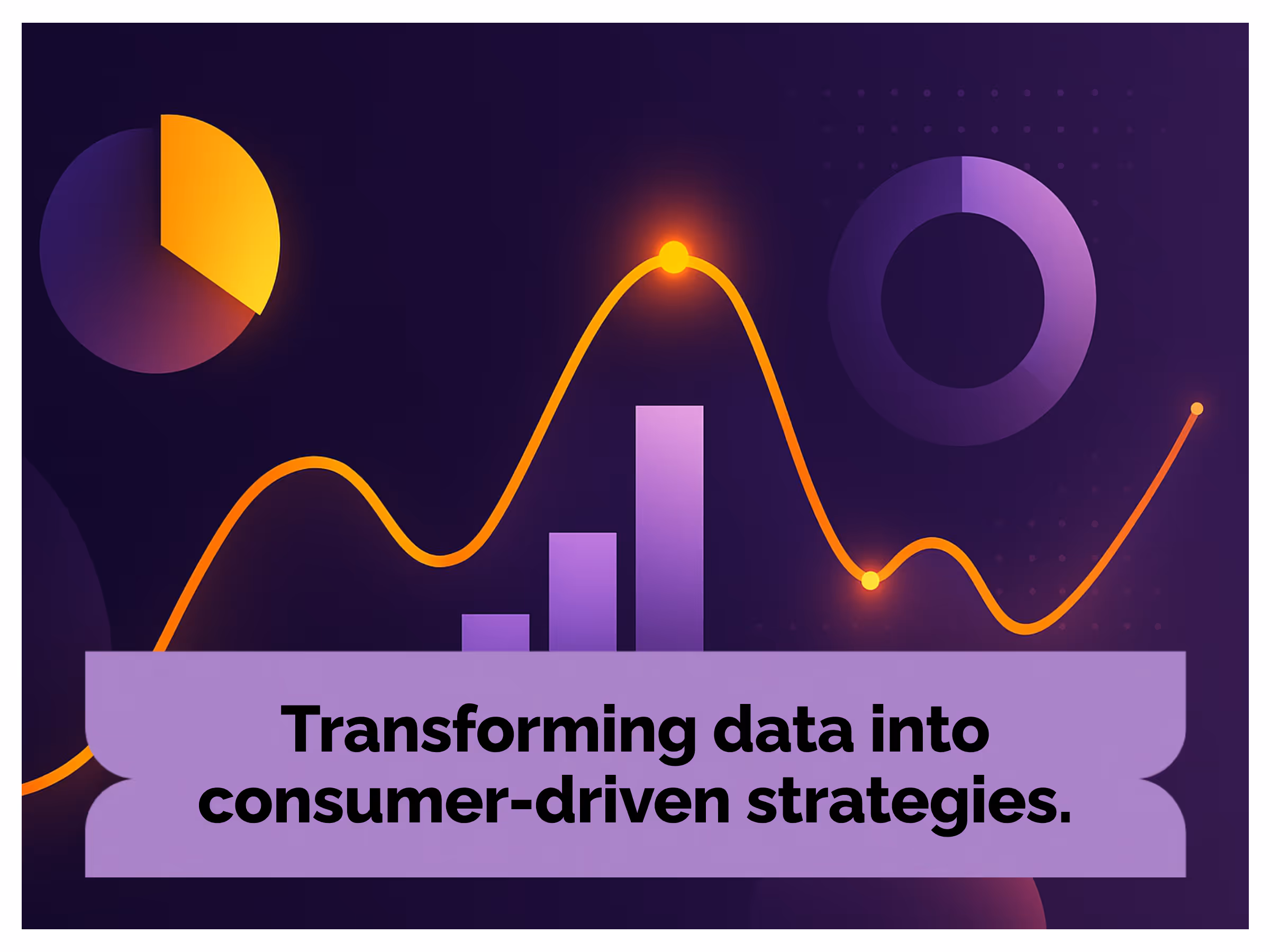 Transforming data into consumer-driven strategies.